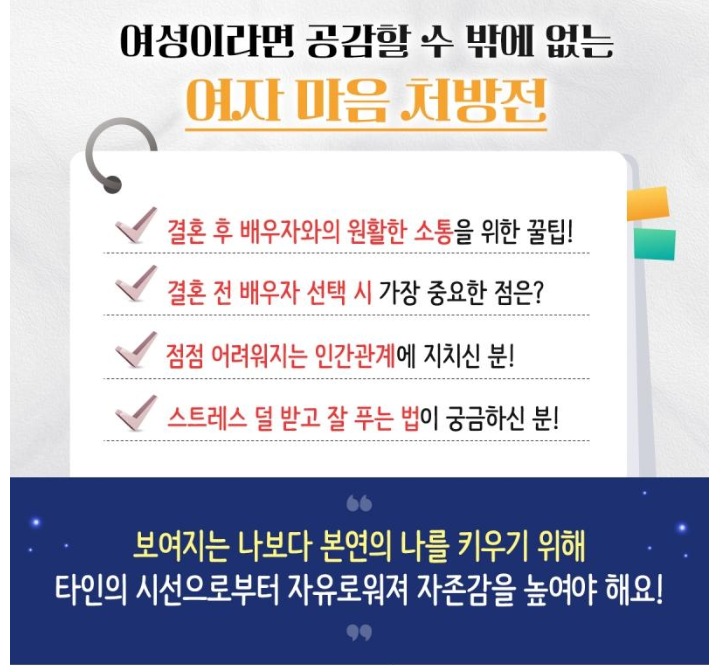 여성이라면 공감할 수 밖에 없는
여자 마음 처방전

결혼 후 배우자와의 원활한 소통을 위한 꿀팁!
결혼 전 배우자 선택 시 가장 중요한 점은?
점점 어려워지는 인간관계에 지치신 분!
스트레스 덜 받고 잘 푸는 법이 궁금하신 분!

“
보여지는 나보다 본연의 나를 키우기 위해
타인의 시선으로부터 자유로워져 자존감을 높여야 해요!
”